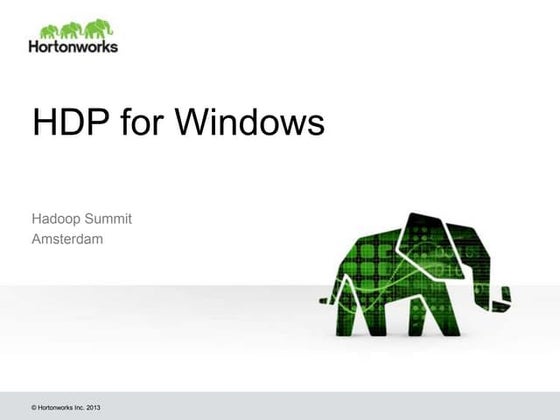 Hortonworks

HDP for Windows

Hadoop Summit
Amsterdam

© Hortonworks Inc. 2013